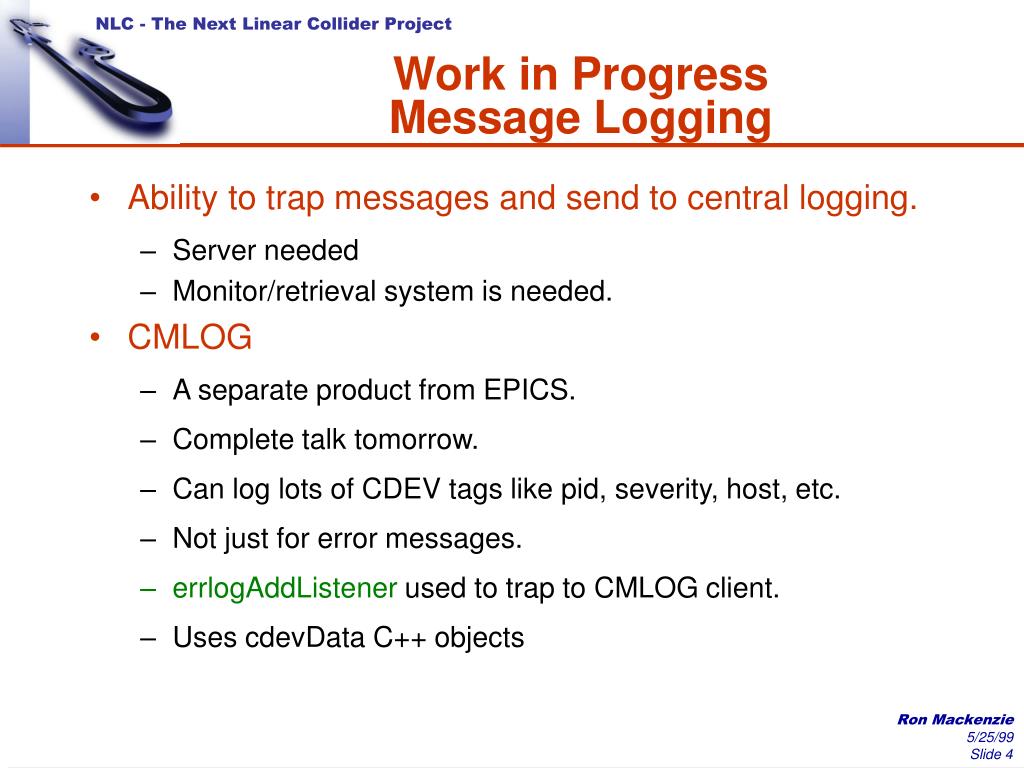 NLC - The Next Linear Collider Project

Work in Progress
Message Logging

• Ability to trap messages and send to central logging.
– Server needed
– Monitor/retrieval system is needed.
• CMLOG
– A separate product from EPICS.
– Complete talk tomorrow.
– Can log lots of CDEV tags like pid, severity, host, etc.
– Not just for error messages.
– errlogAddListener used to trap to CMLOG client.
– Uses cdevData C++ objects

Ron Mackenzie
5/25/99
Slide 4